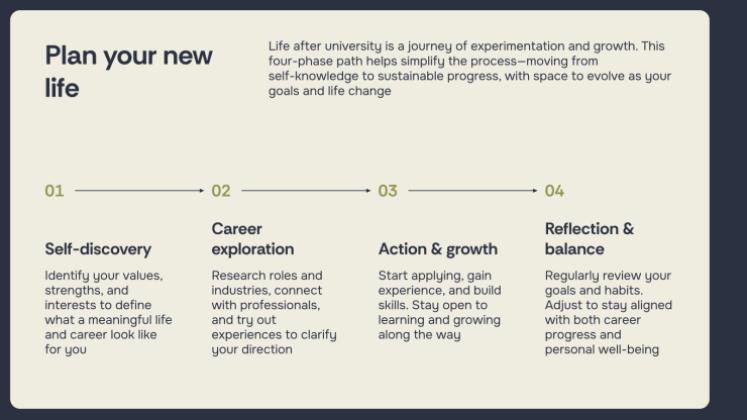 Plan your new life

Life after university is a journey of experimentation and growth. This four-phase path helps simplify the process—moving from self-knowledge to sustainable progress, with space to evolve as your goals and life change

01

Self-discovery

Identify your values, strengths, and interests to define what a meaningful life and career look like for you

02

Career exploration

Research roles and industries, connect with professionals, and try out experiences to clarify your direction

03

Action & growth

Start applying, gain experience, and build skills. Stay open to learning and growing along the way

04

Reflection & balance

Regularly review your goals and habits. Adjust to stay aligned with both career progress and personal well-being